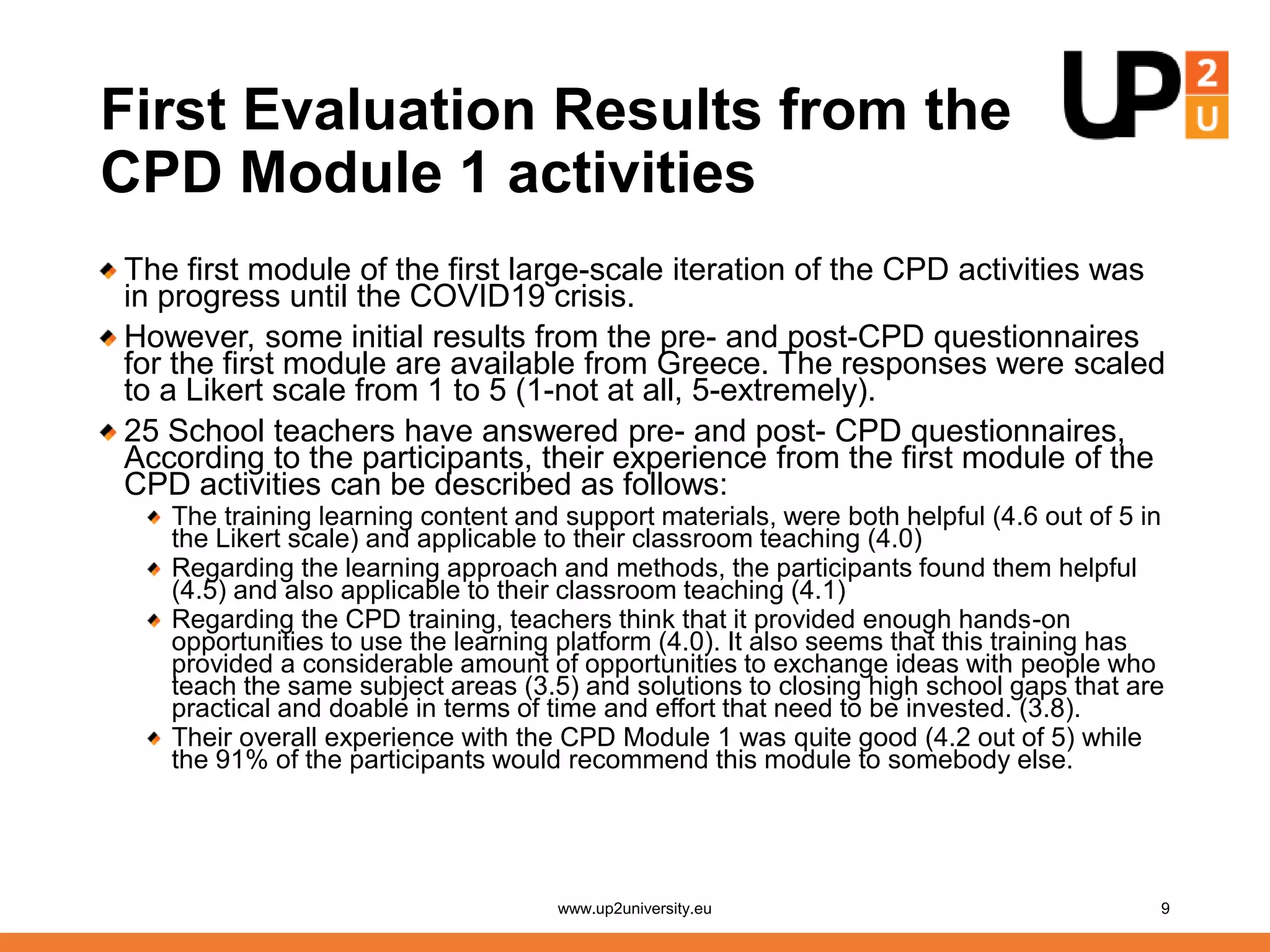 First Evaluation Results from the CPD Module 1 activities

UP 2 U

The first module of the first large-scale iteration of the CPD activities was in progress until the COVID19 crisis.

However, some initial results from the pre- and post-CPD questionnaires for the first module are available from Greece. The responses were scaled to a Likert scale from 1 to 5 (1-not at all, 5-extremely).

25 School teachers have answered pre- and post- CPD questionnaires, According to the participants, their experience from the first module of the CPD activities can be described as follows:

The training learning content and support materials, were both helpful (4.6 out of 5 in the Likert scale) and applicable to their classroom teaching (4.0)

Regarding the learning approach and methods, the participants found them helpful (4.5) and also applicable to their classroom teaching (4.1)

Regarding the CPD training, teachers think that it provided enough hands-on opportunities to use the learning platform (4.0). It also seems that this training has provided a considerable amount of opportunities to exchange ideas with people who teach the same subject areas (3.5) and solutions to closing high school gaps that are practical and doable in terms of time and effort that need to be invested. (3.8).

Their overall experience with the CPD Module 1 was quite good (4.2 out of 5) while the 91% of the participants would recommend this module to somebody else.

www.up2university.eu

9